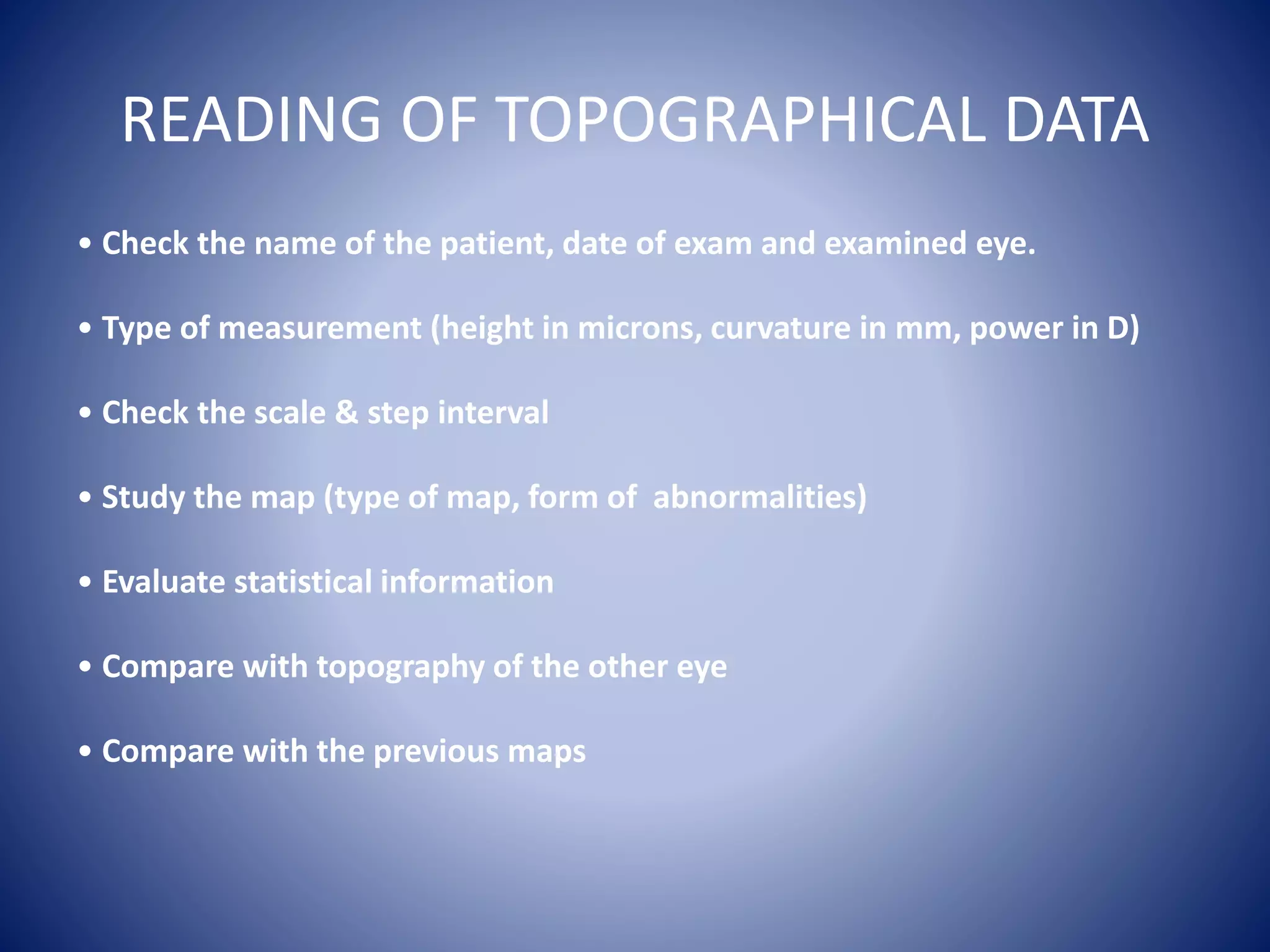 READING OF TOPOGRAPHICAL DATA

• Check the name of the patient, date of exam and examined eye.

• Type of measurement (height in microns, curvature in mm, power in D)

• Check the scale & step interval

• Study the map (type of map, form of abnormalities)

• Evaluate statistical information

• Compare with topography of the other eye

• Compare with the previous maps